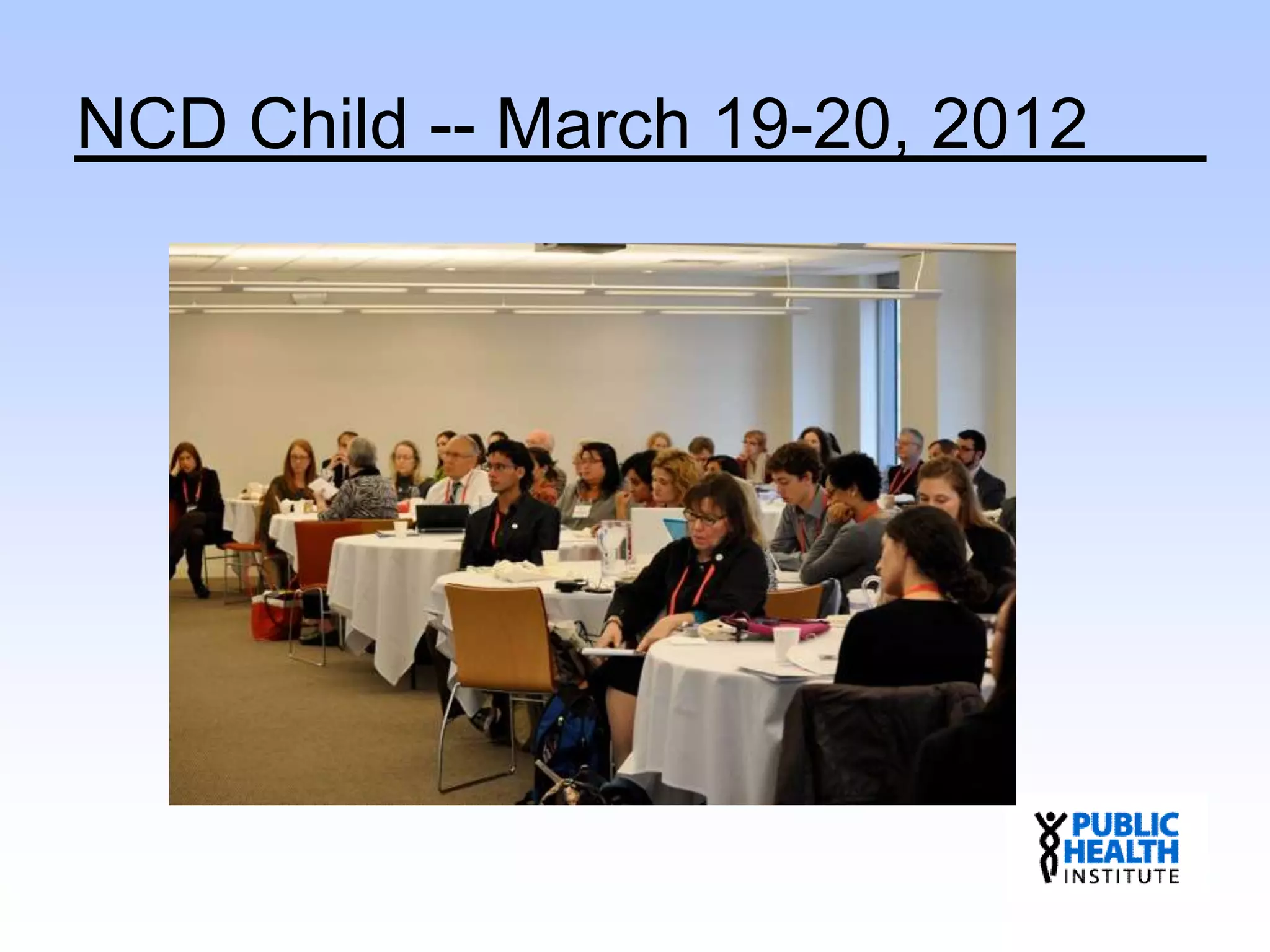 NCD Child -- March 19-20, 2012

PUBLIC HEALTH INSTITUTE